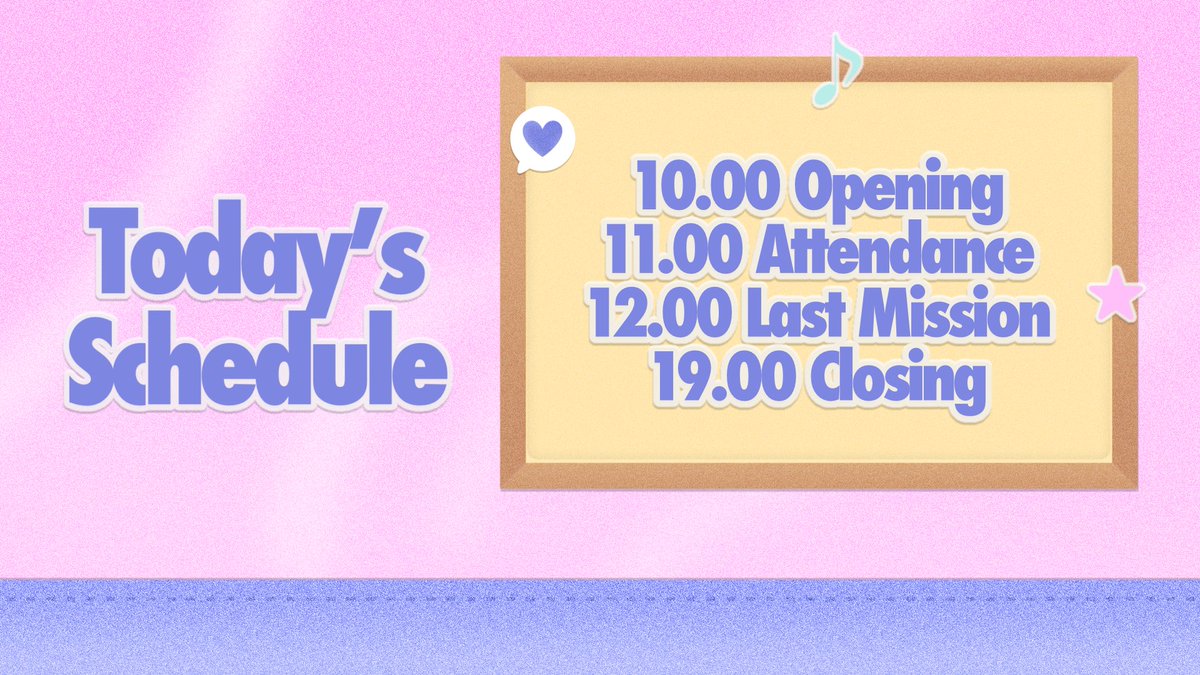 Today's Schedule

10.00 Opening
11.00 Attendance
12.00 Last Mission
19.00 Closing